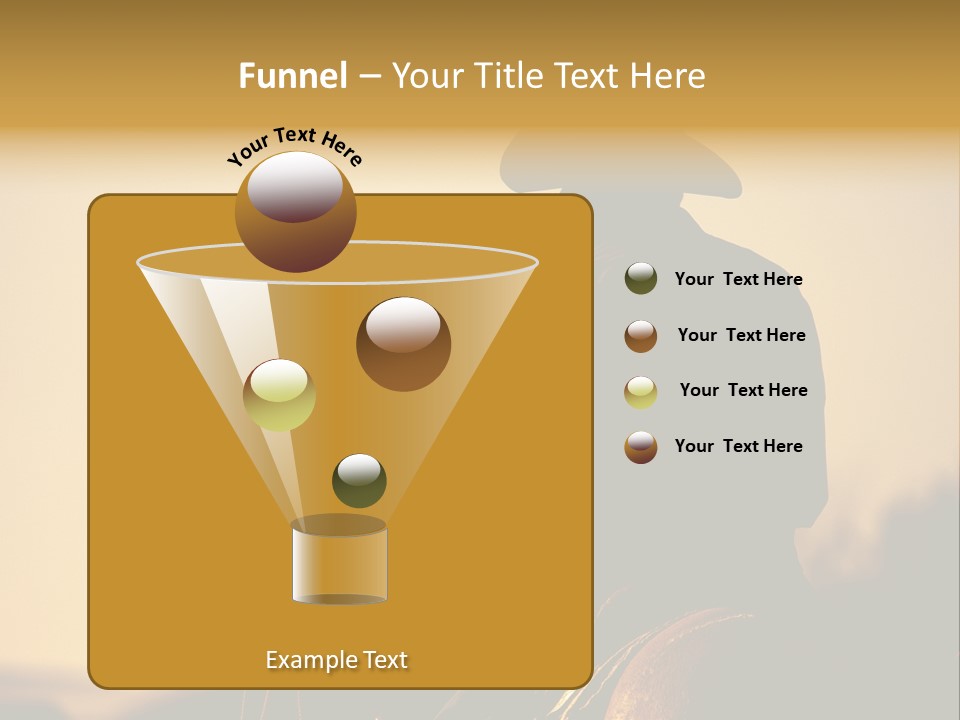 Funnel – Your Title Text Here

Your Text Here

Your Text Here

Your Text Here

Your Text Here

Your Text Here

Example Text